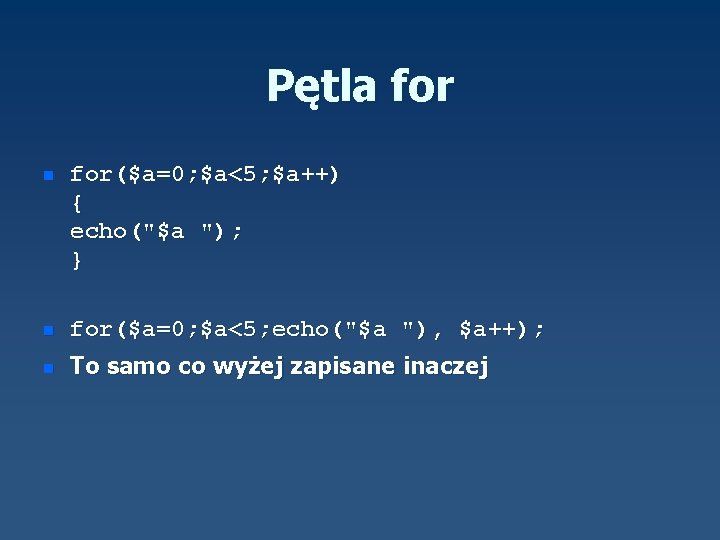 Pętla for

for($a=0;$a<5;$a++)
{
echo("$a ");
}

for($a=0;$a<5;echo("$a "), $a++);

To samo co wyżej zapisane inaczej